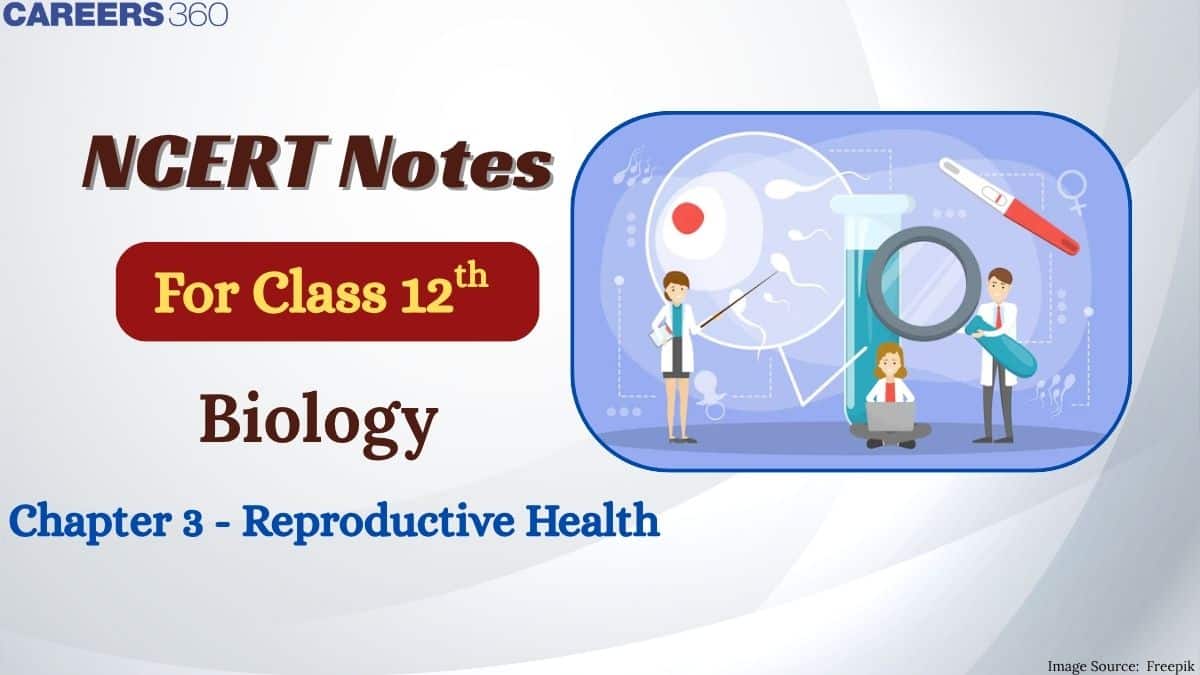 CAREERS360

NCERT Notes

For Class 12$^{th}$

Biology

Chapter 3 - Reproductive Health

Image Source: Freepik